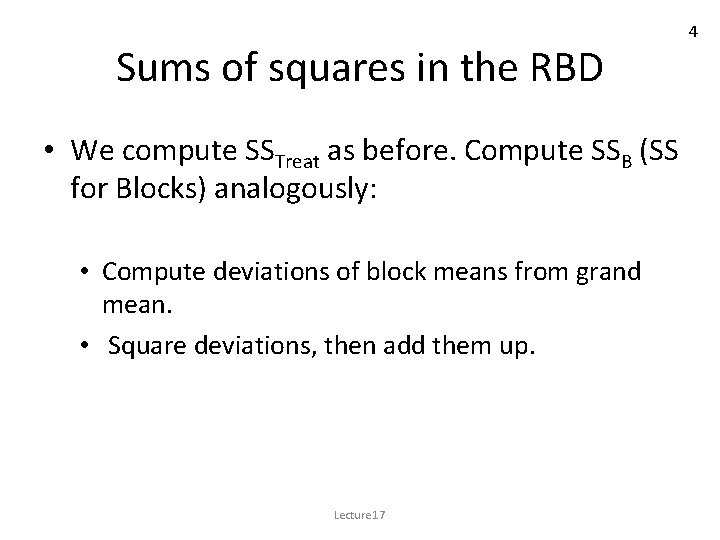 4

Sums of squares in the RBD

• We compute $SS_{Treat}$ as before. Compute $SS_B$ (SS for Blocks) analogously:

• Compute deviations of block means from grand mean.

• Square deviations, then add them up.

Lecture17